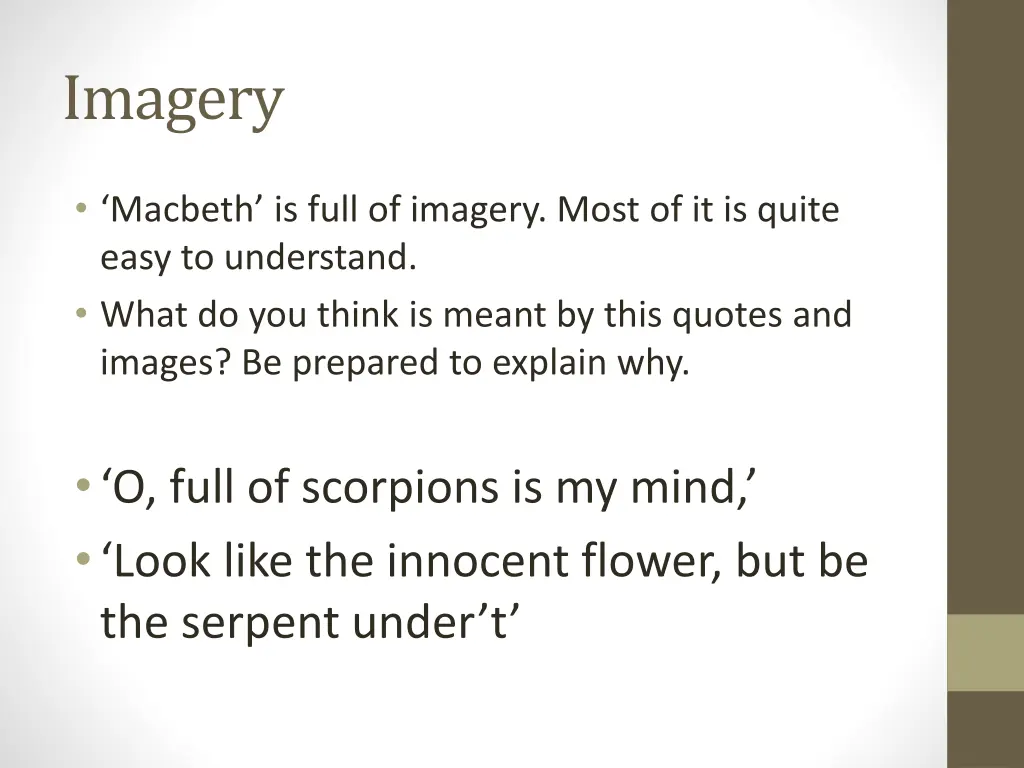 Imagery

• ‘Macbeth’ is full of imagery. Most of it is quite easy to understand.
• What do you think is meant by this quotes and images? Be prepared to explain why.

• ‘O, full of scorpions is my mind,’
• ‘Look like the innocent flower, but be the serpent under’t’